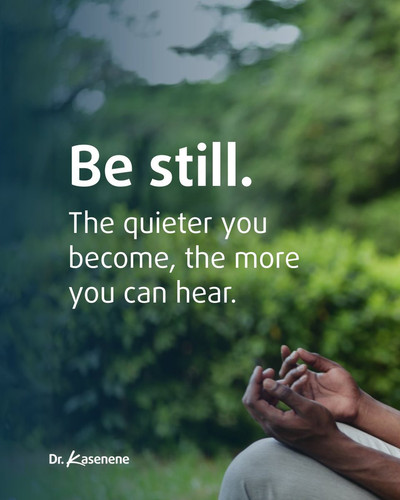 Be still.

The quieter you become, the more you can hear.

Dr. Kasenene